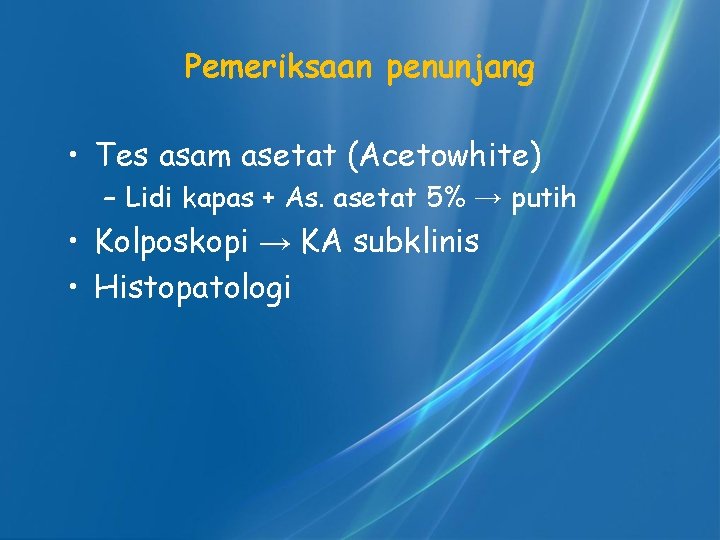 Pemeriksaan penunjang

• Tes asam asetat (Acetowhite)
  – Lidi kapas + As. asetat 5% → putih
• Kolposkopi → KA subklinis
• Histopatologi